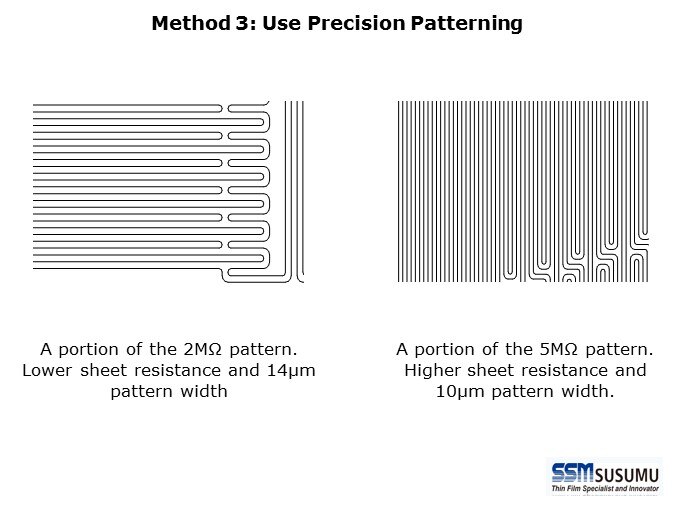 Method 3: Use Precision Patterning

A portion of the 2MΩ pattern. Lower sheet resistance and 14μm pattern width

A portion of the 5MΩ pattern. Higher sheet resistance and 10μm pattern width.

SSM SUSUMU
Thin Film Specialist and Innovator